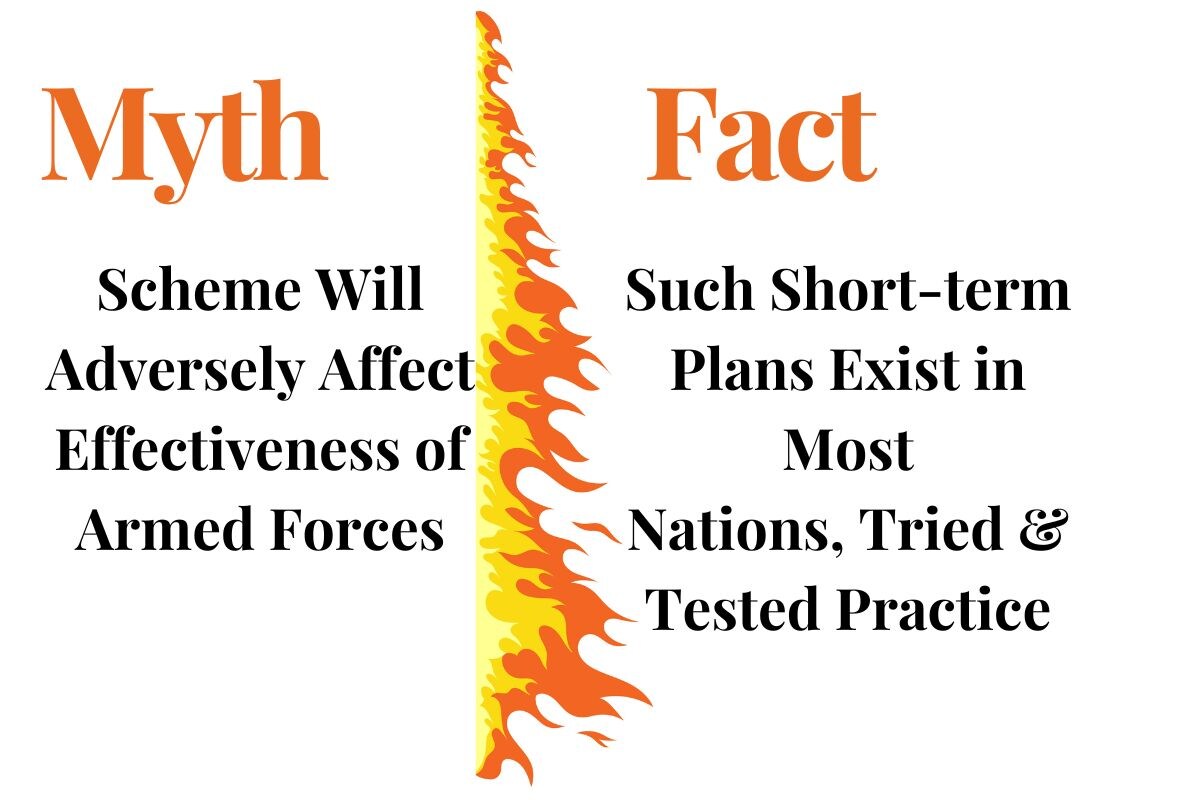 Myth

Scheme Will Adversely Affect Effectiveness of Armed Forces

Fact

Such Short-term Plans Exist in Most Nations, Tried & Tested Practice